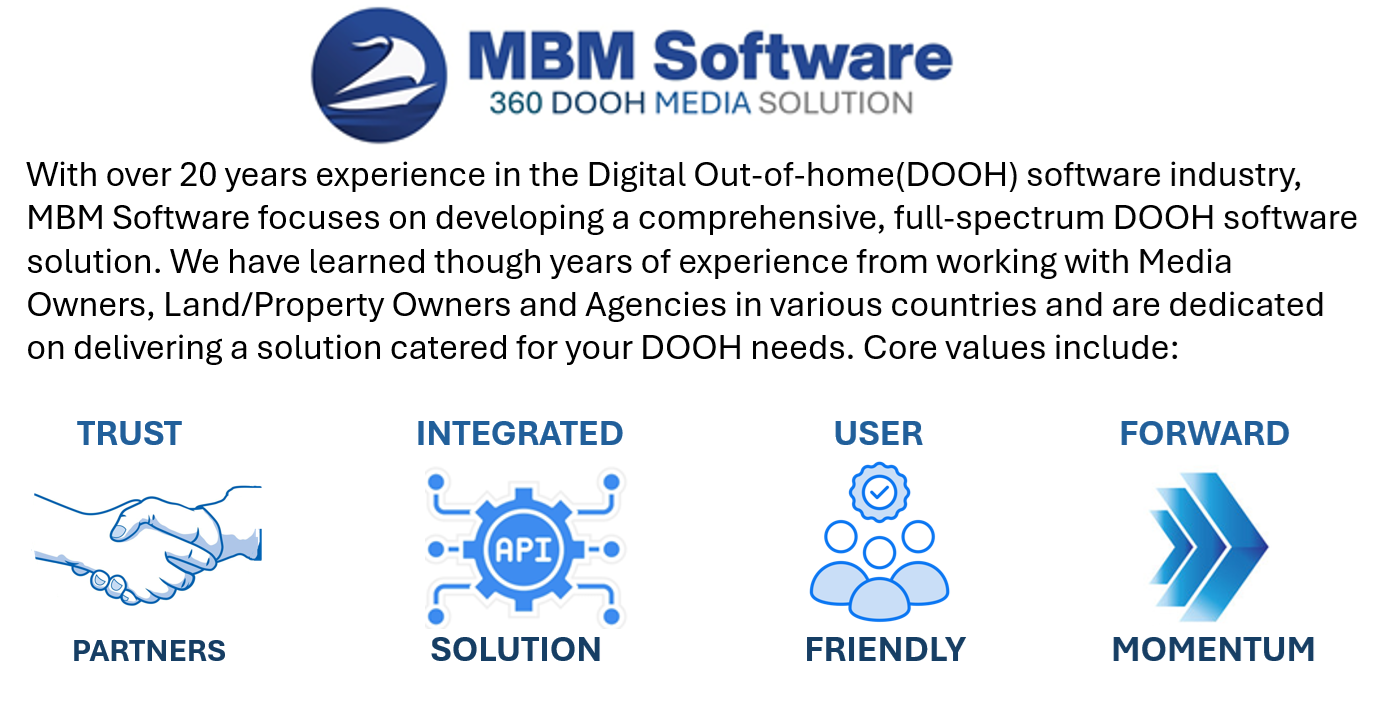 MBM Software
360 DOOH MEDIA SOLUTION

With over 20 years experience in the Digital Out-of-home(DOOH) software industry, MBM Software focuses on developing a comprehensive, full-spectrum DOOH software solution. We have learned though years of experience from working with Media Owners, Land/Property Owners and Agencies in various countries and are dedicated on delivering a solution catered for your DOOH needs. Core values include:

TRUST
PARTNERS

INTEGRATED
API
SOLUTION

USER
FRIENDLY

FORWARD
MOMENTUM